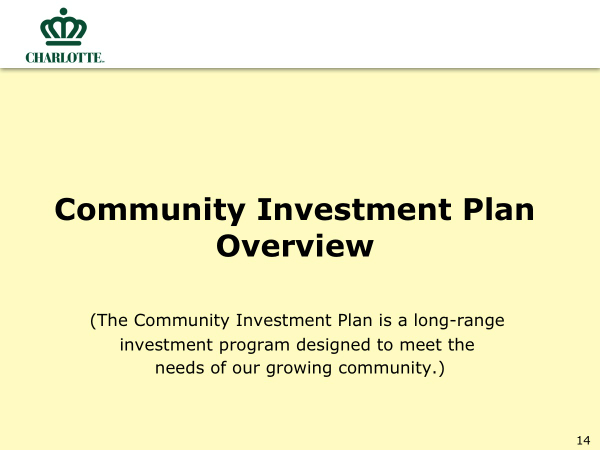 CHARLOTTE.

Community Investment Plan Overview

(The Community Investment Plan is a long-range investment program designed to meet the needs of our growing community.)

14